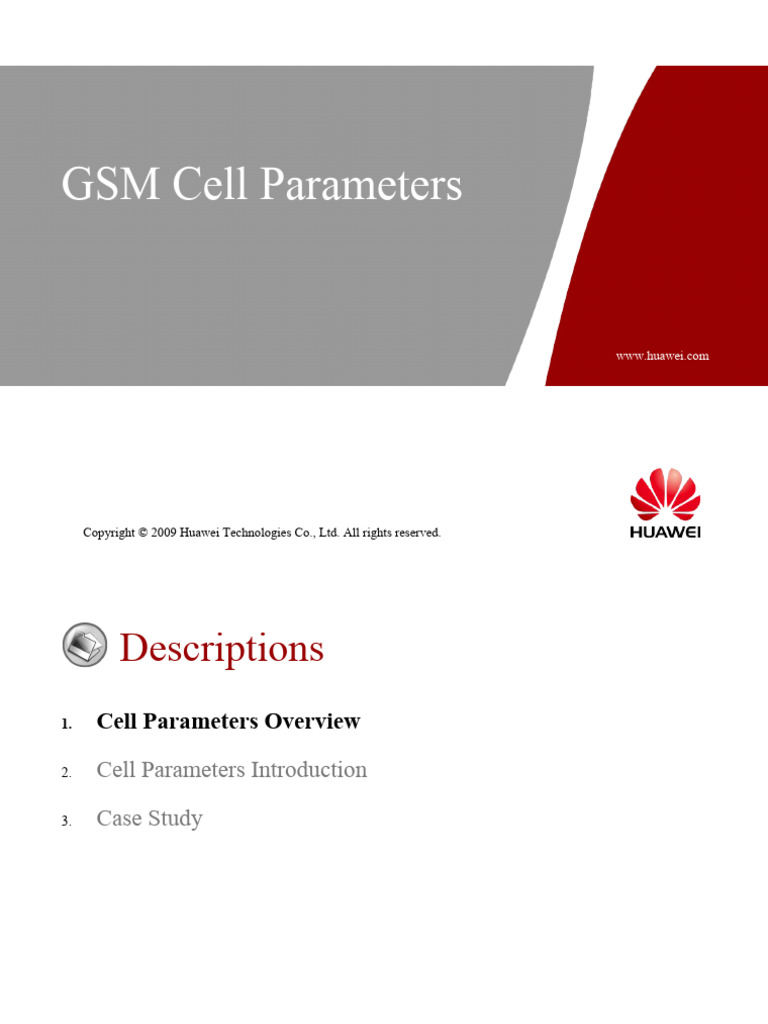 GSM Cell Parameters

www.huawei.com

Copyright © 2009 Huawei Technologies Co., Ltd. All rights reserved.

HUAWEI

Descriptions

1. Cell Parameters Overview

2. Cell Parameters Introduction

3. Case Study